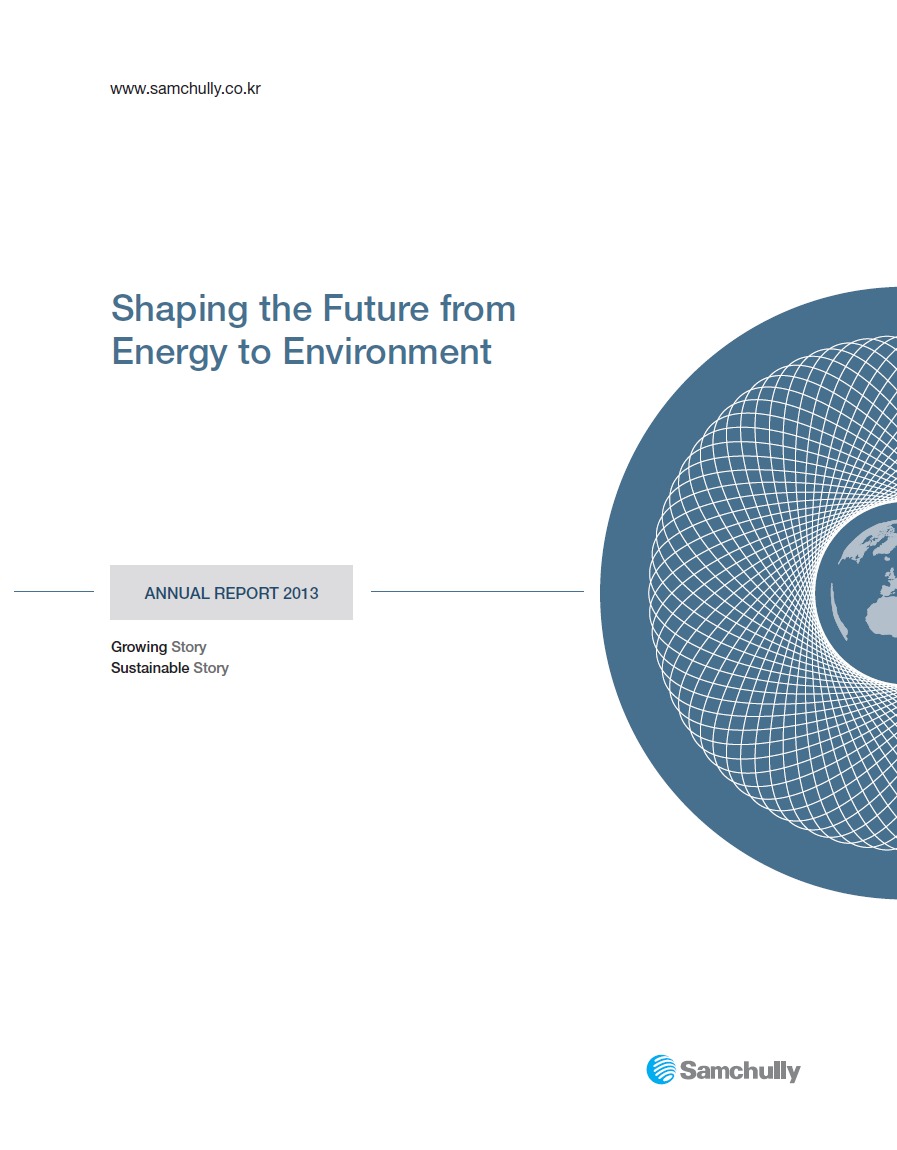 www.samchully.co.kr

Shaping the Future from Energy to Environment

ANNUAL REPORT 2013

Growing Story
Sustainable Story

Samchully